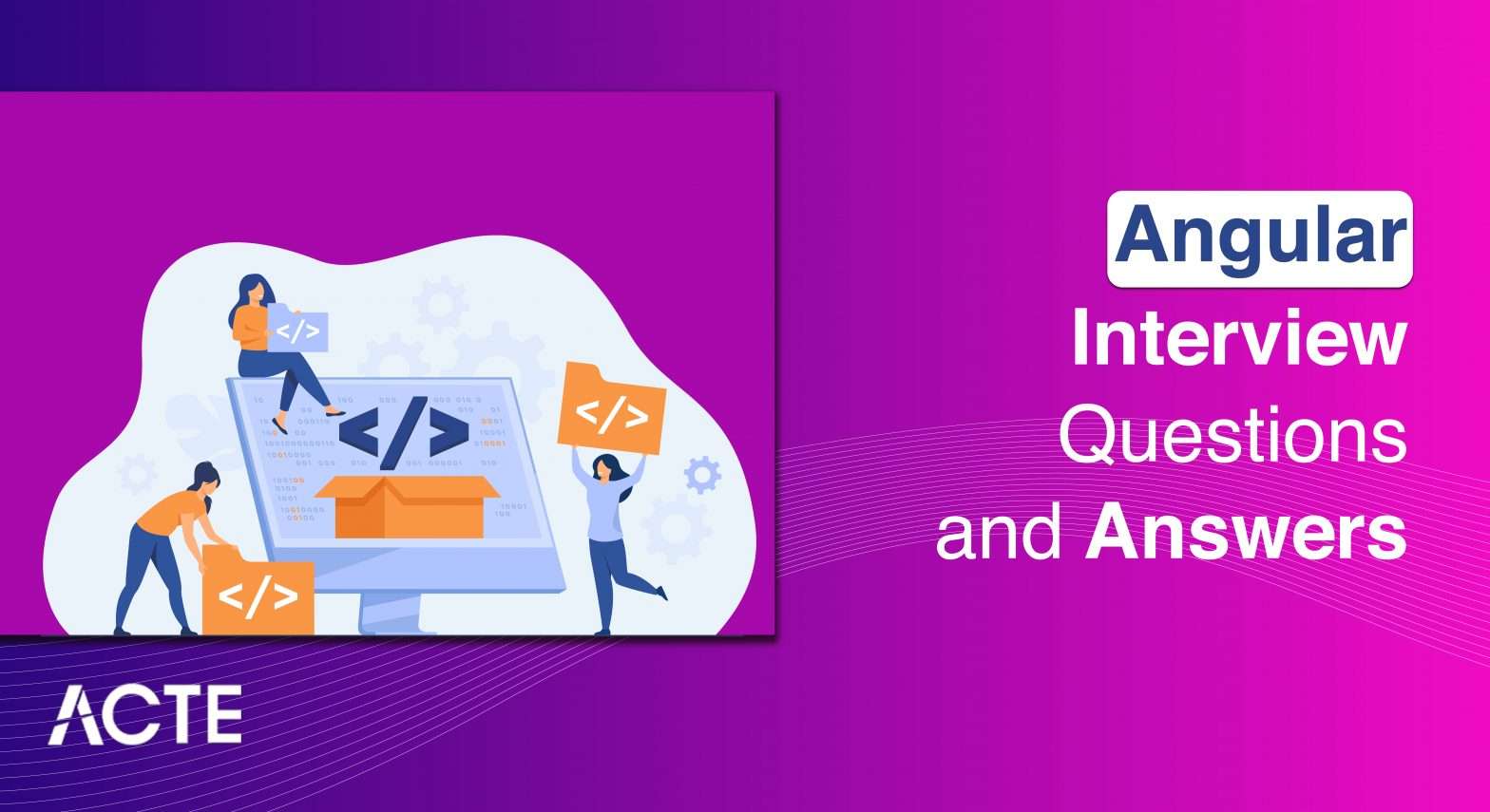 </>

</>

</>

</>

Angular
Interview
Questions
and Answers

ACTE